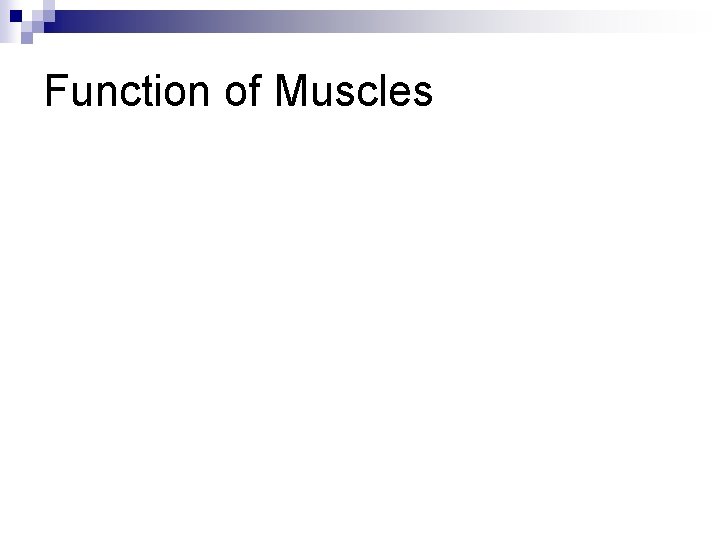 Function of Muscles